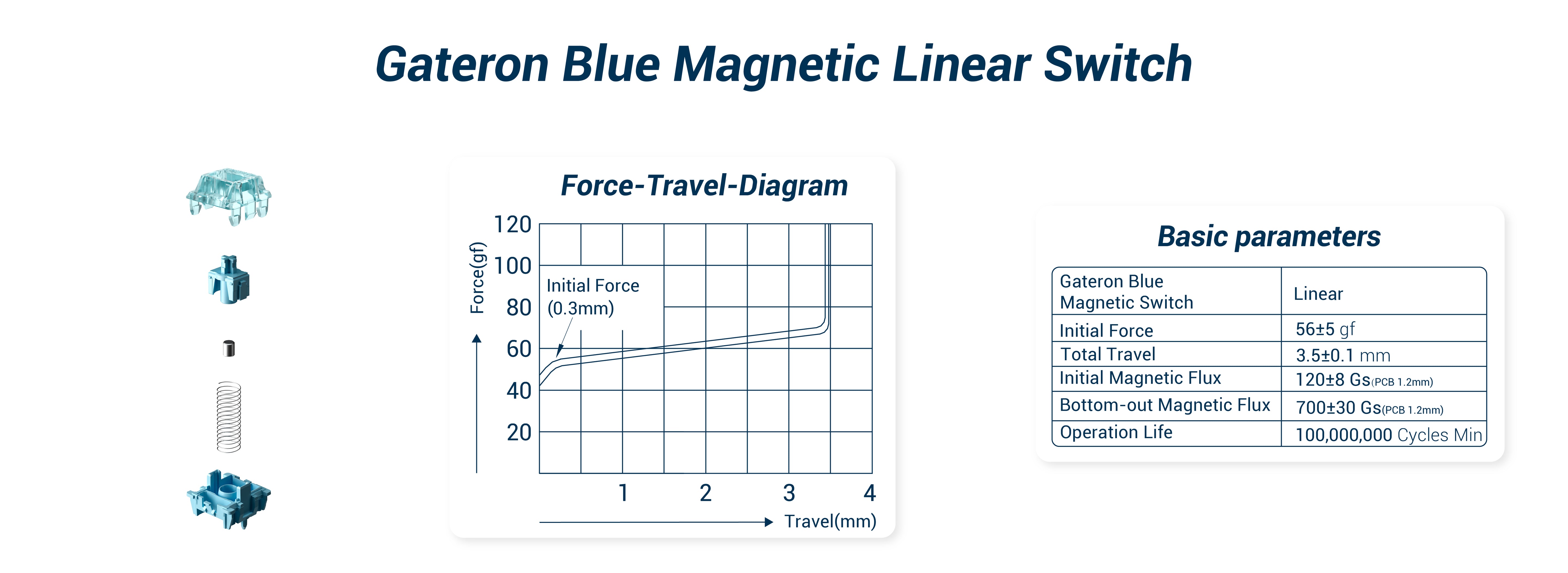 Gateron Blue Magnetic Linear Switch

Force-Travel-Diagram

Force(gf)
120
100
80
60
40
20
Initial Force (0.3mm)
1
2
3
4
Travel(mm)

Basic parameters

| Gateron Blue Magnetic Switch | Linear |
|---|---|
| Initial Force | 56±5 gf |
| Total Travel | 3.5±0.1 mm |
| Initial Magnetic Flux | 120±8 Gs(PCB 1.2mm) |
| Bottom-out Magnetic Flux | 700±30 Gs(PCB 1.2mm) |
| Operation Life | 100,000,000 Cycles Min |